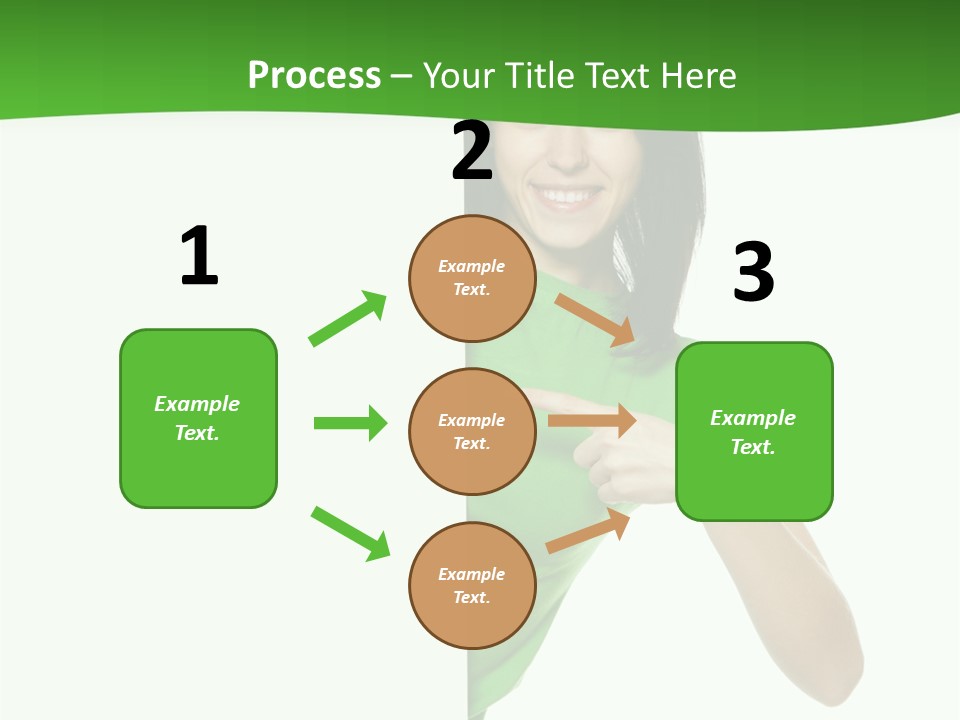 Process – Your Title Text Here

1

Example Text.

2

Example Text.

Example Text.

Example Text.

3

Example Text.